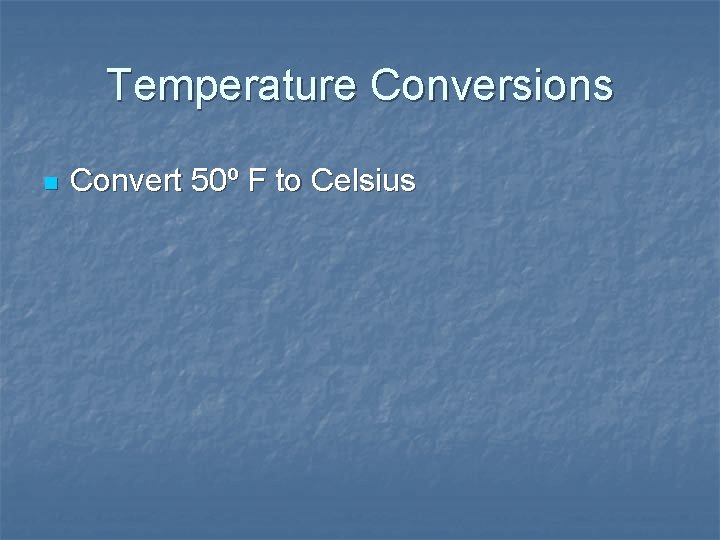 Temperature Conversions

Convert 50º F to Celsius